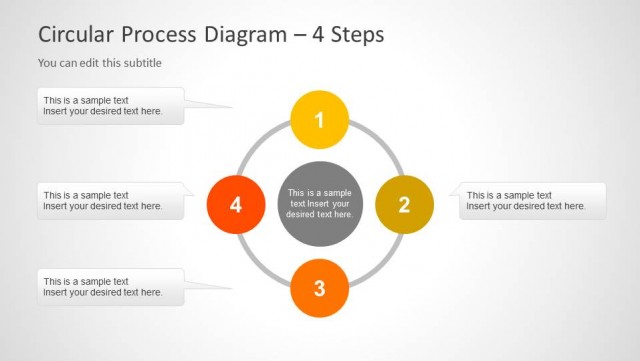 Circular Process Diagram – 4 Steps

You can edit this subtitle

This is a sample text
Insert your desired text here.

1

This is a sample text
Insert your desired text here.

4

This is a sample text Insert your desired text here.

2

This is a sample text
Insert your desired text here.

This is a sample text
Insert your desired text here.

3